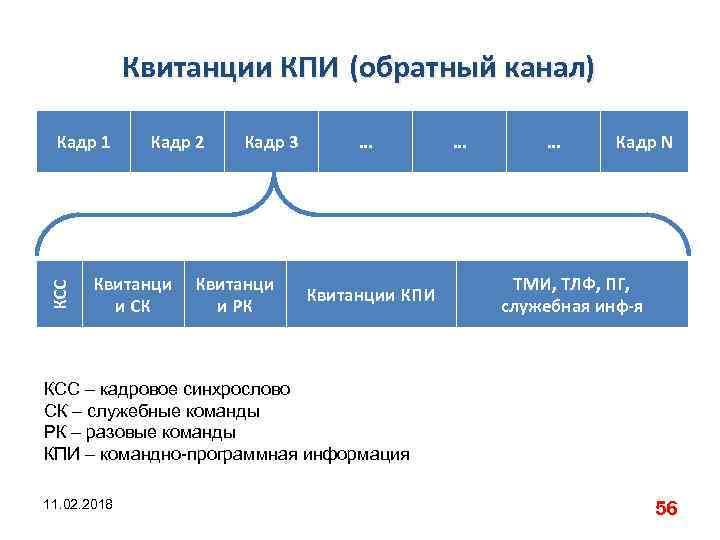 Квитанции КПИ (обратный канал)

| Кадр 1 | Кадр 2 | Кадр 3 | … | … | … | Кадр N |
|---|---|---|---|---|---|---|

| КСС | Квитанци и СК | Квитанци и РК | Квитанции КПИ | ТМИ, ТЛФ, ПГ, служебная инф-я |
|---|---|---|---|---|

КСС – кадровое синхрослово
СК – служебные команды
РК – разовые команды
КПИ – командно-программная информация

11.02.2018

56